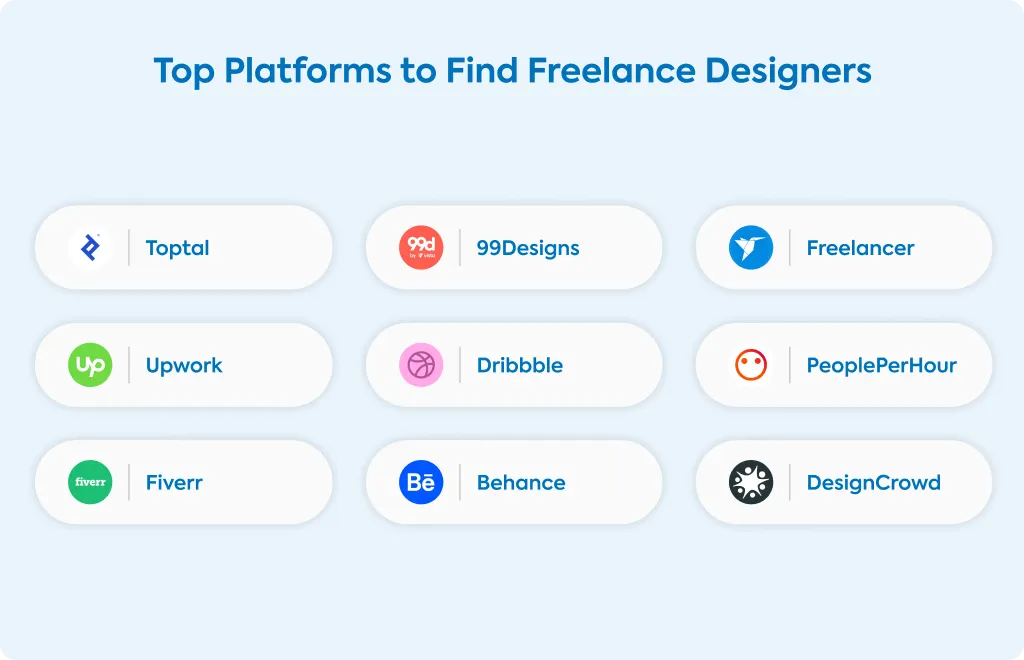 Top Platforms to Find Freelance Designers

Toptal

99d by vista

99Designs

Freelancer

Up

Upwork

Dribbble

PeoplePerHour

fiverr

Fiverr

Bē

Behance

DesignCrowd